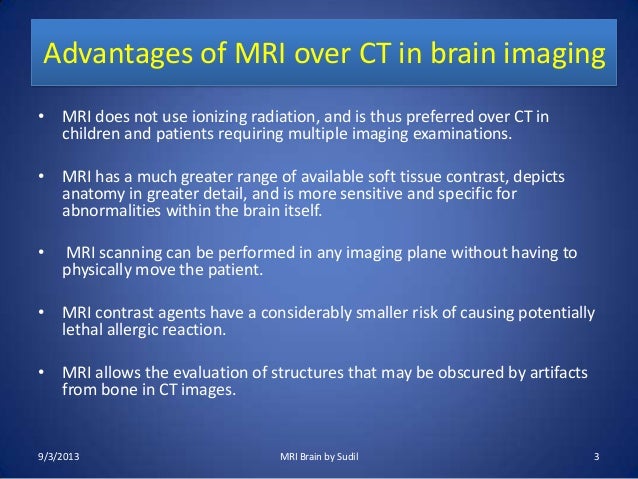 Advantages of MRI over CT in brain imaging

• MRI does not use ionizing radiation, and is thus preferred over CT in children and patients requiring multiple imaging examinations.

• MRI has a much greater range of available soft tissue contrast, depicts anatomy in greater detail, and is more sensitive and specific for abnormalities within the brain itself.

• MRI scanning can be performed in any imaging plane without having to physically move the patient.

• MRI contrast agents have a considerably smaller risk of causing potentially lethal allergic reaction.

• MRI allows the evaluation of structures that may be obscured by artifacts from bone in CT images.

9/3/2013 MRI Brain by Sudil 3